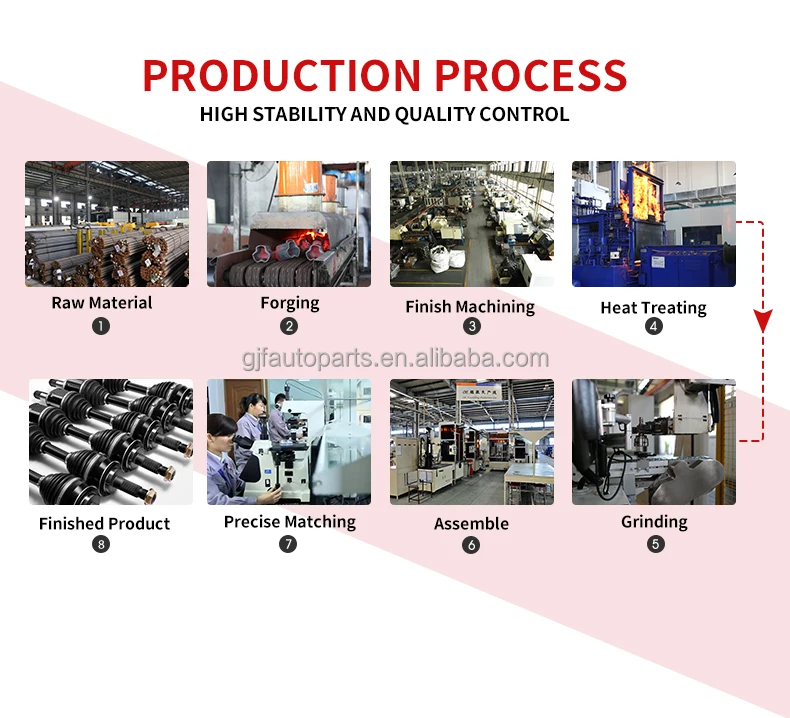 PRODUCTION PROCESS

HIGH STABILITY AND QUALITY CONTROL

Raw Material
1

Forging
2

Finish Machining
3

Heat Treating
4

gjfautoparts.en.alibaba.com

Finished Product
8

Precise Matching
7

Assemble
6

Grinding
5